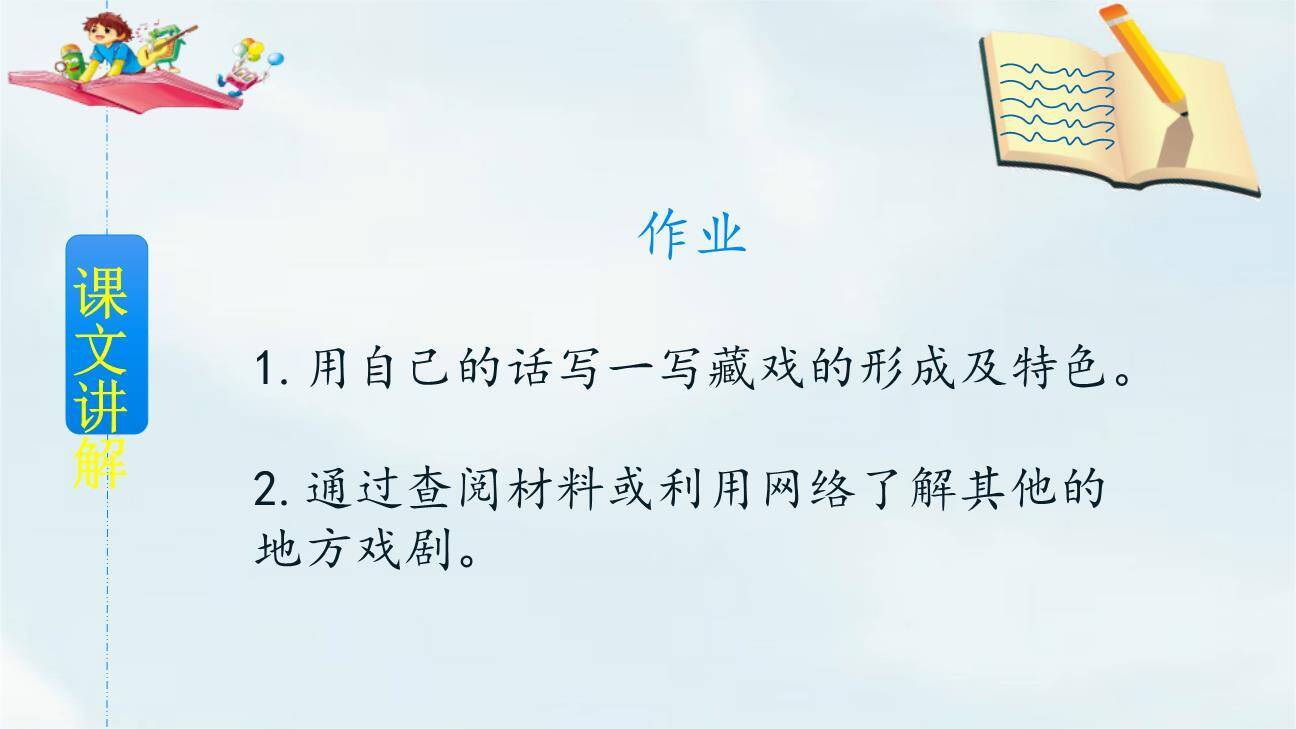 课文讲解

作业

1. 用自己的话写一写藏戏的形成及特色。

2. 通过查阅材料或利用网络了解其他的地方戏剧。